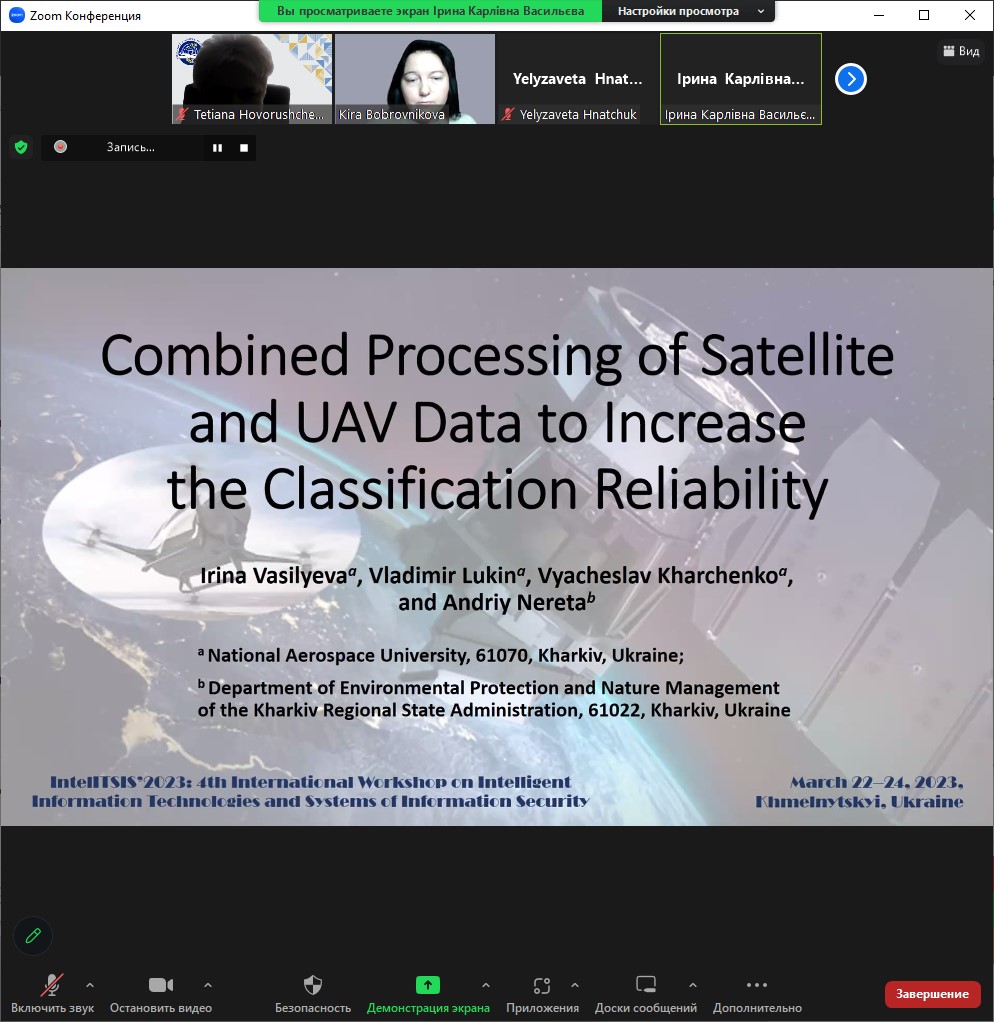 Zoom Конференция

Вы просматриваете экран Ірина Карлівна Васильєва

Настройки просмотра

Вид

Tetiana Hovorushche...

Kira Bobrovnikova

Yelyzaveta Hnat...

Yelyzaveta Hnatchuk

Ірина Карлівна...

Ірина Карлівна Васильє...

Запись...

Combined Processing of Satellite and UAV Data to Increase the Classification Reliability

Irina Vasilyeva$^a$, Vladimir Lukin$^a$, Vyacheslav Kharchenko$^a$, and Andriy Nereta$^b$

$^a$ National Aerospace University, 61070, Kharkiv, Ukraine;

$^b$ Department of Environmental Protection and Nature Management of the Kharkiv Regional State Administration, 61022, Kharkiv, Ukraine

IntelITSIS'2023: 4th International Workshop on Intelligent Information Technologies and Systems of Information Security

March 22–24, 2023, Khmelnytskyi, Ukraine

Включить звук

Остановить видео

Безопасность

Демонстрация экрана

Приложения

Доски сообщений

Дополнительно

Завершение